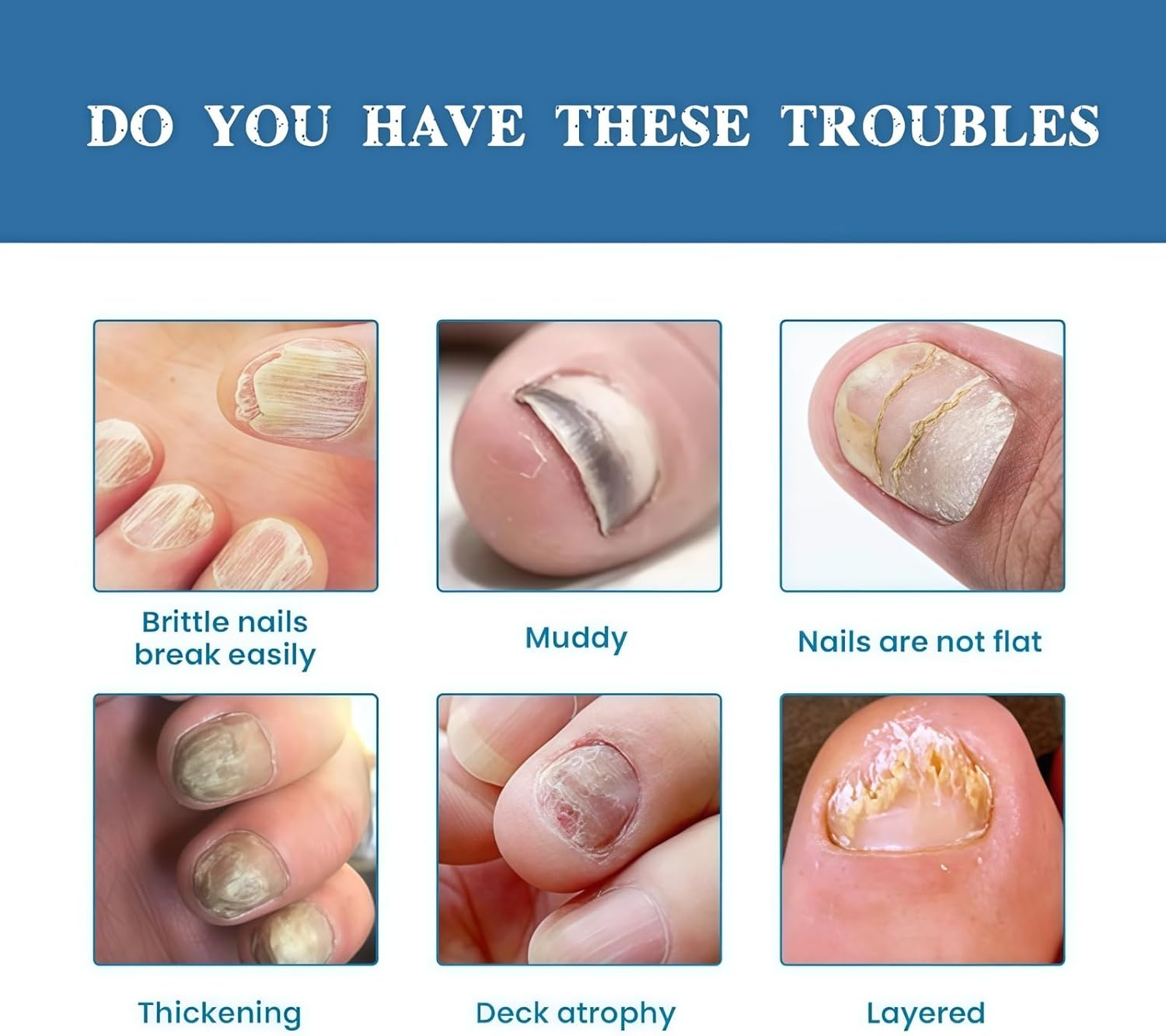 DO YOU HAVE THESE TROUBLES

Brittle nails break easily

Muddy

Nails are not flat

Thickening

Deck atrophy

Layered